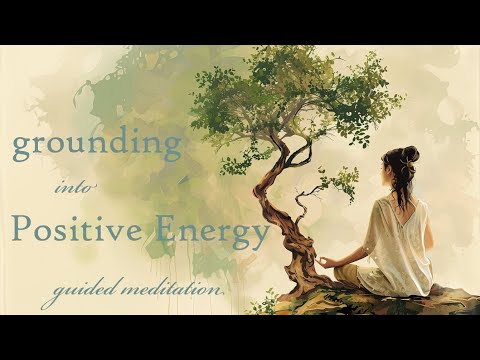 grounding

into

Positive Energy

guided meditation